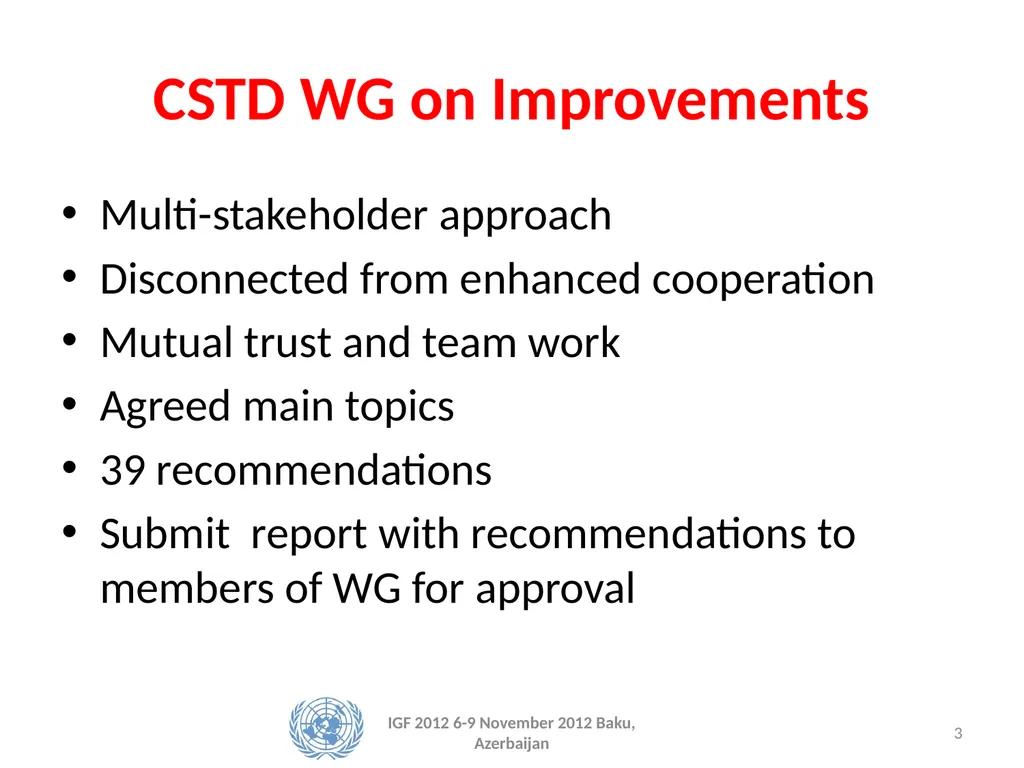 CSTD WG on Improvements

• Multi-stakeholder approach
• Disconnected from enhanced cooperation
• Mutual trust and team work
• Agreed main topics
• 39 recommendations
• Submit report with recommendations to members of WG for approval

IGF 2012 6-9 November 2012 Baku, Azerbaijan

3